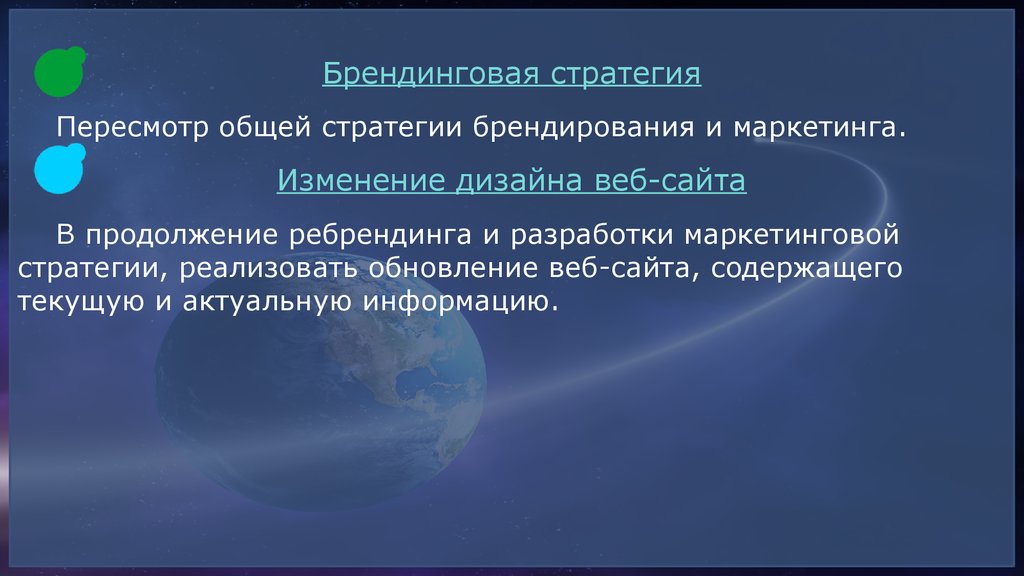 Брендинговая стратегия

Пересмотр общей стратегии брендирования и маркетинга.

Изменение дизайна веб-сайта

В продолжение ребрендинга и разработки маркетинговой стратегии, реализовать обновление веб-сайта, содержащего текущую и актуальную информацию.